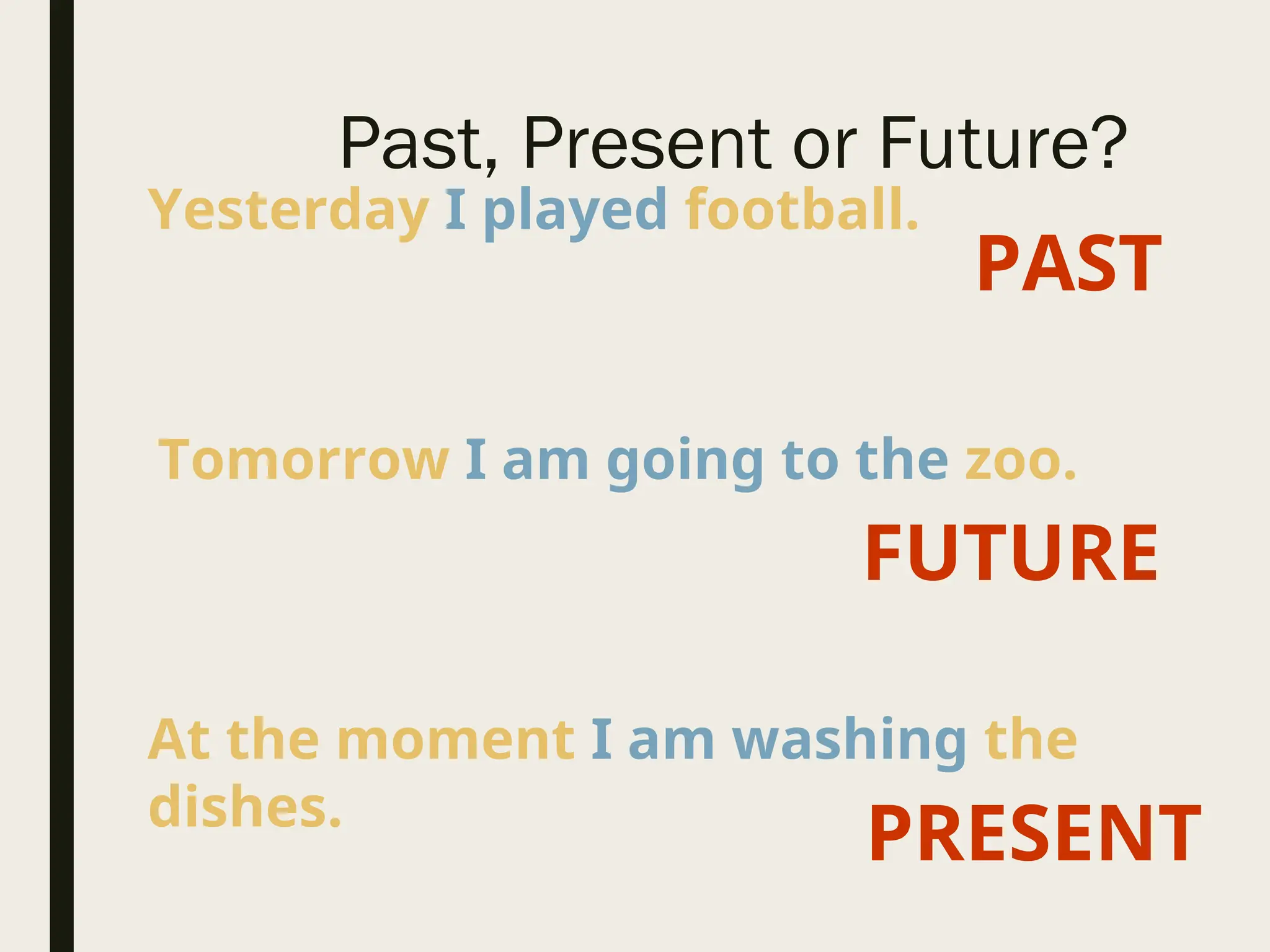 Past, Present or Future?

Yesterday I played football.

PAST

Tomorrow I am going to the zoo.

FUTURE

At the moment I am washing the dishes.

PRESENT